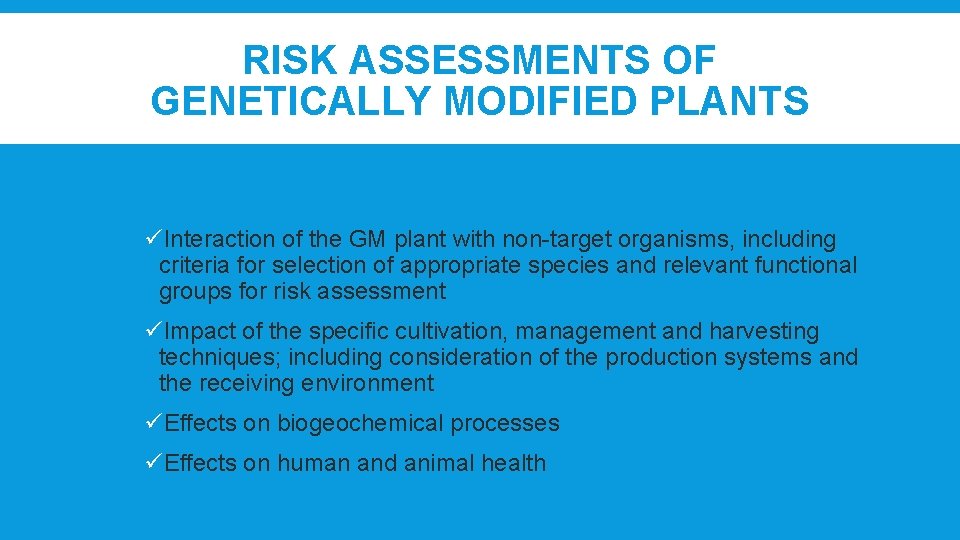 RISK ASSESSMENTS OF GENETICALLY MODIFIED PLANTS

✓Interaction of the GM plant with non-target organisms, including criteria for selection of appropriate species and relevant functional groups for risk assessment

✓Impact of the specific cultivation, management and harvesting techniques; including consideration of the production systems and the receiving environment

✓Effects on biogeochemical processes

✓Effects on human and animal health